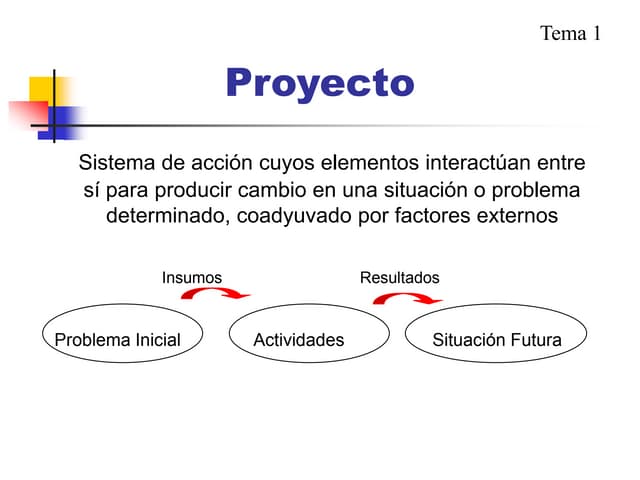 Tema 1

Proyecto

Sistema de acción cuyos elementos interactúan entre sí para producir cambio en una situación o problema determinado, coadyuvado por factores externos

Insumos

Resultados

Problema Inicial

Actividades

Situación Futura